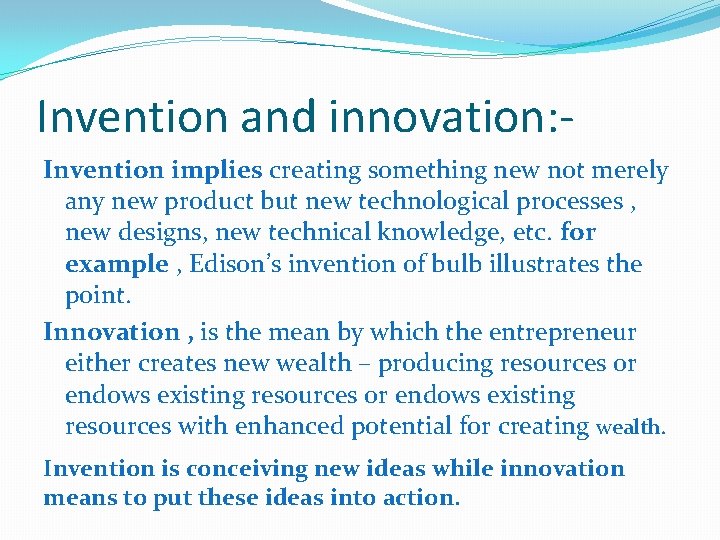 Invention and innovation:-

Invention implies creating something new not merely any new product but new technological processes , new designs, new technical knowledge, etc. for example , Edison's invention of bulb illustrates the point.

Innovation , is the mean by which the entrepreneur either creates new wealth – producing resources or endows existing resources or endows existing resources with enhanced potential for creating wealth.

Invention is conceiving new ideas while innovation means to put these ideas into action.